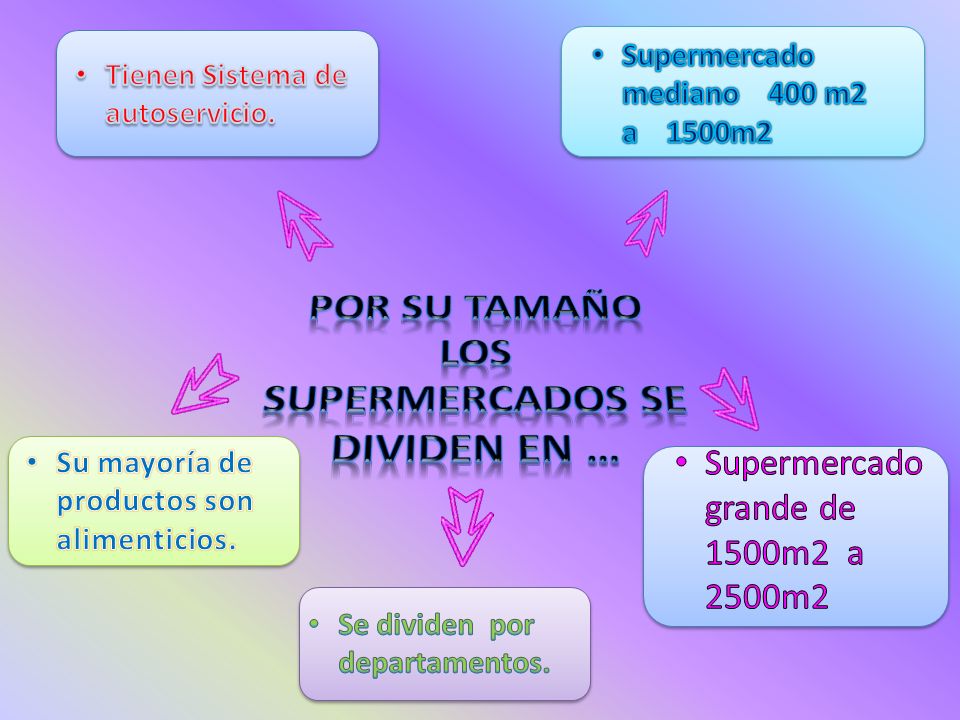 • Tienen Sistema de autoservicio.

• Supermercado mediano 400 m2 a 1500m2

POR SU TAMAÑO LOS SUPERMERCADOS SE DIVIDEN EN …

• Su mayoría de productos son alimenticios.

• Supermercado grande de 1500m2 a 2500m2

• Se dividen por departamentos.